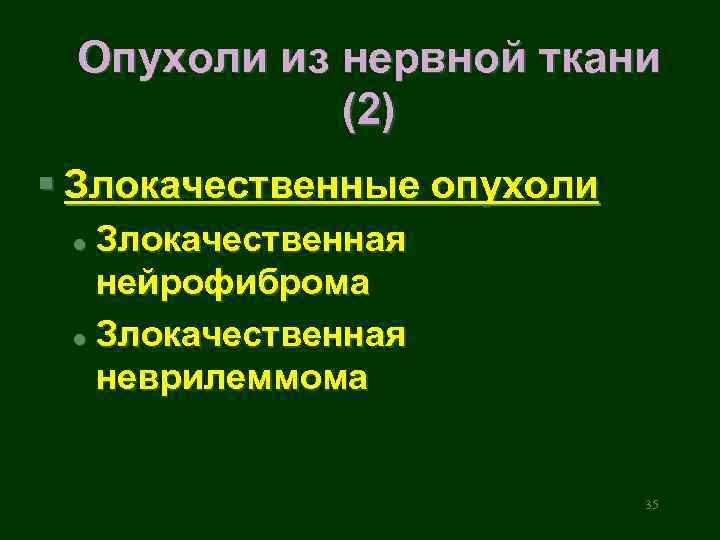 Опухоли из нервной ткани (2)

Злокачественные опухоли

Злокачественная нейрофиброма

Злокачественная неврилеммома

35